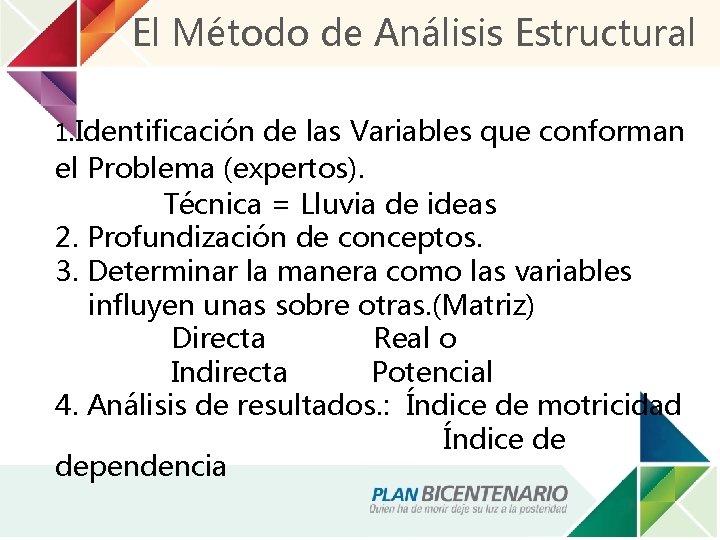 El Método de Análisis Estructural

1.Identificación de las Variables que conforman el Problema (expertos).
Técnica = Lluvia de ideas
2. Profundización de conceptos.
3. Determinar la manera como las variables influyen unas sobre otras.(Matriz)
Directa Real o
Indirecta Potencial
4. Análisis de resultados.: Índice de motricidad
Índice de dependencia

PLAN BICENTENARIO
Quien ha de morir deje su luz a la posteridad